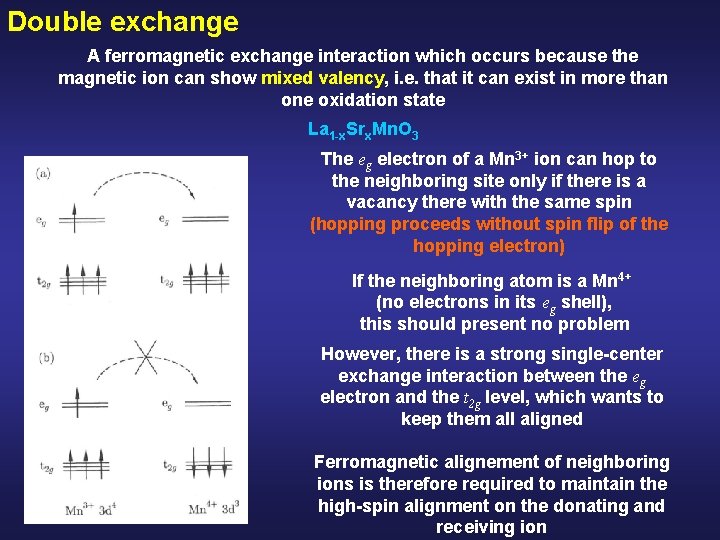 Double exchange

A ferromagnetic exchange interaction which occurs because the magnetic ion can show mixed valency, i.e. that it can exist in more than one oxidation state

$La_{1-x}Sr_xMnO_3$

(a)

$e_g$ $e_g$

$t_{2g}$ $t_{2g}$

(b)

$e_g$ $e_g$

$t_{2g}$ $t_{2g}$

$Mn^{3+}$ $3d^4$ $Mn^{4+}$ $3d^3$

The $e_g$ electron of a $Mn^{3+}$ ion can hop to the neighboring site only if there is a vacancy there with the same spin (hopping proceeds without spin flip of the hopping electron)

If the neighboring atom is a $Mn^{4+}$ (no electrons in its $e_g$ shell), this should present no problem

However, there is a strong single-center exchange interaction between the $e_g$ electron and the $t_{2g}$ level, which wants to keep them all aligned

Ferromagnetic alignement of neighboring ions is therefore required to maintain the high-spin alignment on the donating and receiving ion